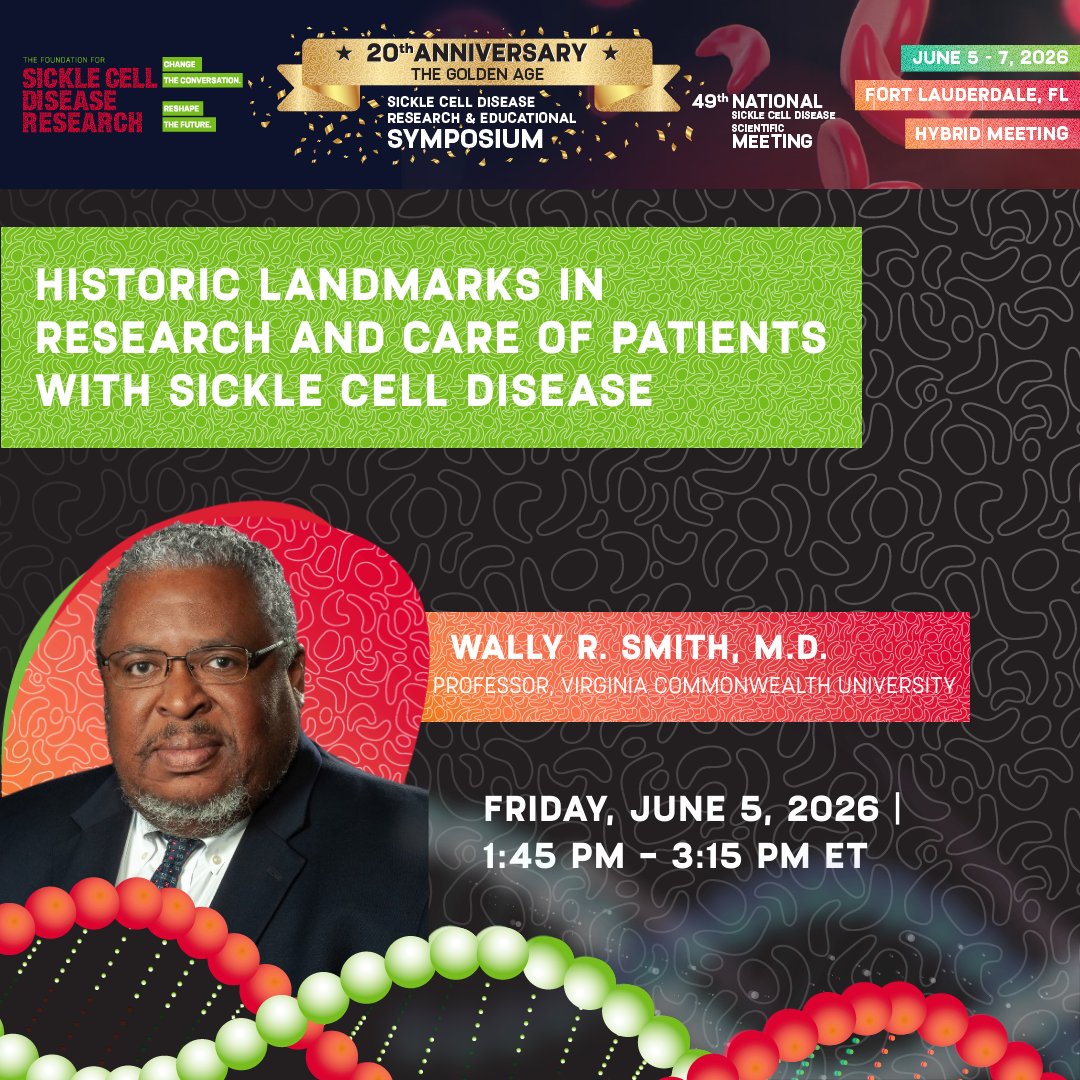 THE FOUNDATION FOR SICKLE CELL DISEASE RESEARCH

CHANGE THE CONVERSATION. RESHAPE THE FUTURE.

★ 20th ANNIVERSARY ★
THE GOLDEN AGE

SICKLE CELL DISEASE RESEARCH & EDUCATIONAL SYMPOSIUM

49th NATIONAL SICKLE CELL DISEASE SCIENTIFIC MEETING

JUNE 5 - 7, 2026
FORT LAUDERDALE, FL
HYBRID MEETING

HISTORIC LANDMARKS IN RESEARCH AND CARE OF PATIENTS WITH SICKLE CELL DISEASE

WALLY R. SMITH, M.D.
PROFESSOR, VIRGINIA COMMONWEALTH UNIVERSITY

FRIDAY, JUNE 5, 2026 |
1:45 PM - 3:15 PM ET